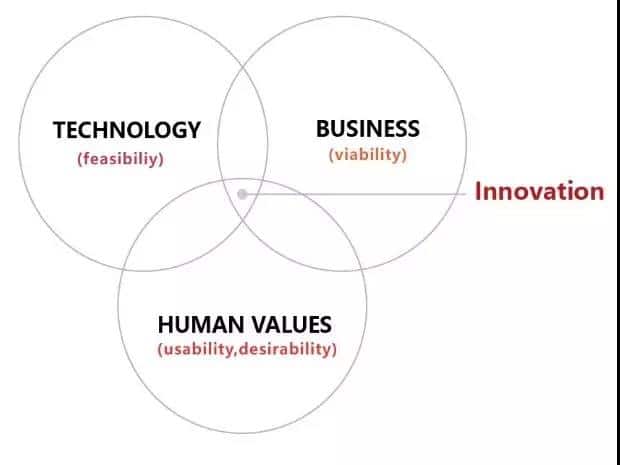 TECHNOLOGY
(feasibiliy)

BUSINESS
(viability)

Innovation

HUMAN VALUES
(usability,desirability)